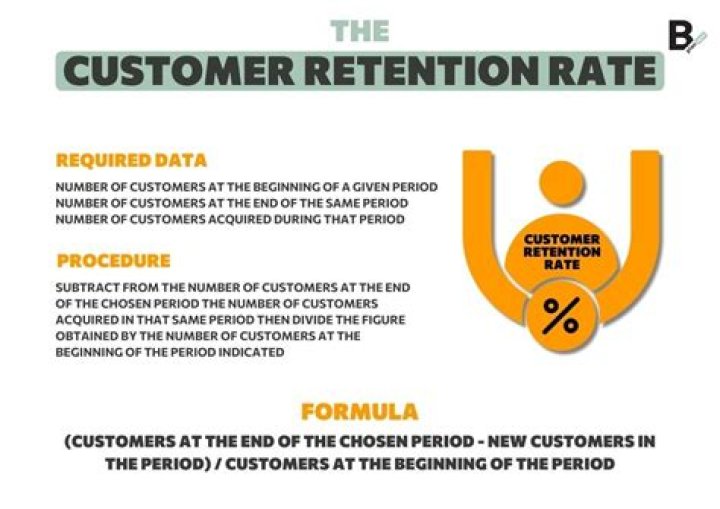 THE
CUSTOMER RETENTION RATE

B

REQUIRED DATA

NUMBER OF CUSTOMERS AT THE BEGINNING OF A GIVEN PERIOD
NUMBER OF CUSTOMERS AT THE END OF THE SAME PERIOD
NUMBER OF CUSTOMERS ACQUIRED DURING THAT PERIOD

PROCEDURE

SUBTRACT FROM THE NUMBER OF CUSTOMERS AT THE END OF THE CHOSEN PERIOD THE NUMBER OF CUSTOMERS ACQUIRED IN THAT SAME PERIOD THEN DIVIDE THE FIGURE OBTAINED BY THE NUMBER OF CUSTOMERS AT THE BEGINNING OF THE PERIOD INDICATED

CUSTOMER RETENTION RATE

%

FORMULA

(CUSTOMERS AT THE END OF THE CHOSEN PERIOD - NEW CUSTOMERS IN THE PERIOD) / CUSTOMERS AT THE BEGINNING OF THE PERIOD